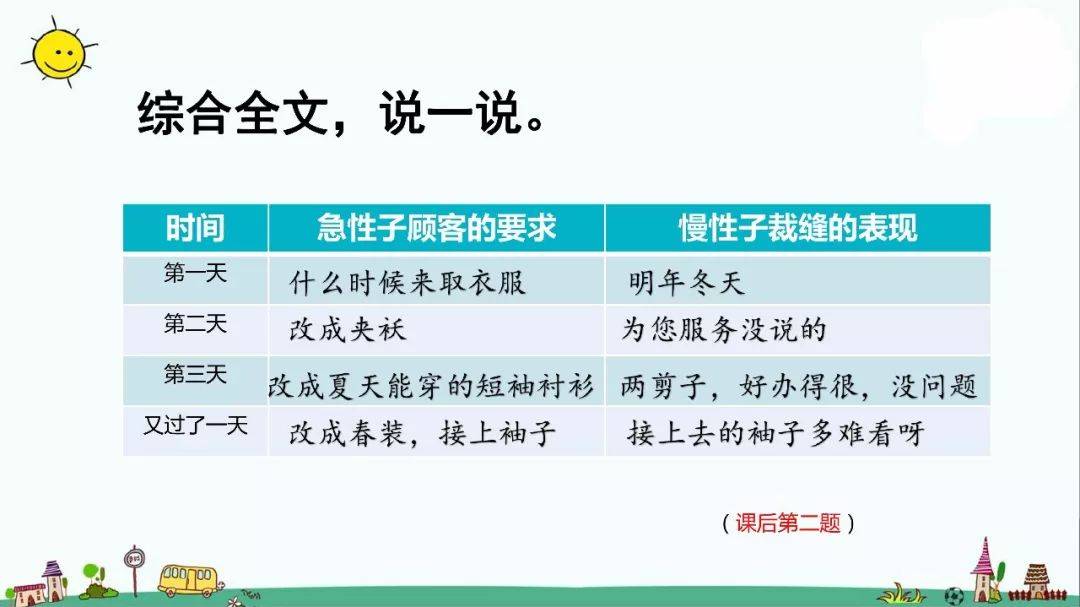 综合全文，说一说。

| 时间 | 急性子顾客的要求 | 慢性子裁缝的表现 |
|---|---|---|
| 第一天 | 什么时候来取衣服 | 明年冬天 |
| 第二天 | 改成夹袄 | 为您服务没说的 |
| 第三天 | 改成夏天能穿的短袖衬衫 | 两剪子，好办得很，没问题 |
| 又过了一天 | 改成春装，接上袖子 | 接上去的袖子多难看呀 |

（课后第二题）